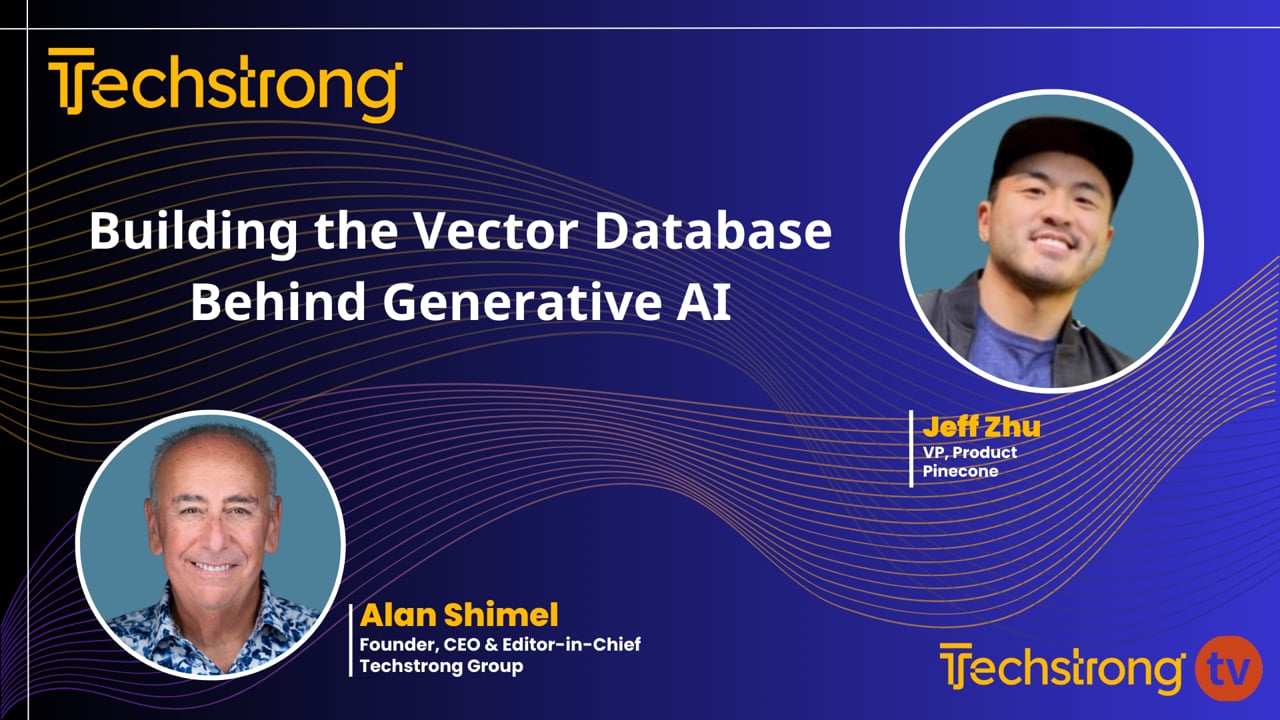 Techstrong

Building the Vector Database Behind Generative AI

Jeff Zhu
VP, Product
Pinecone

Alan Shimel
Founder, CEO & Editor-in-Chief
Techstrong Group

Techstrong tv